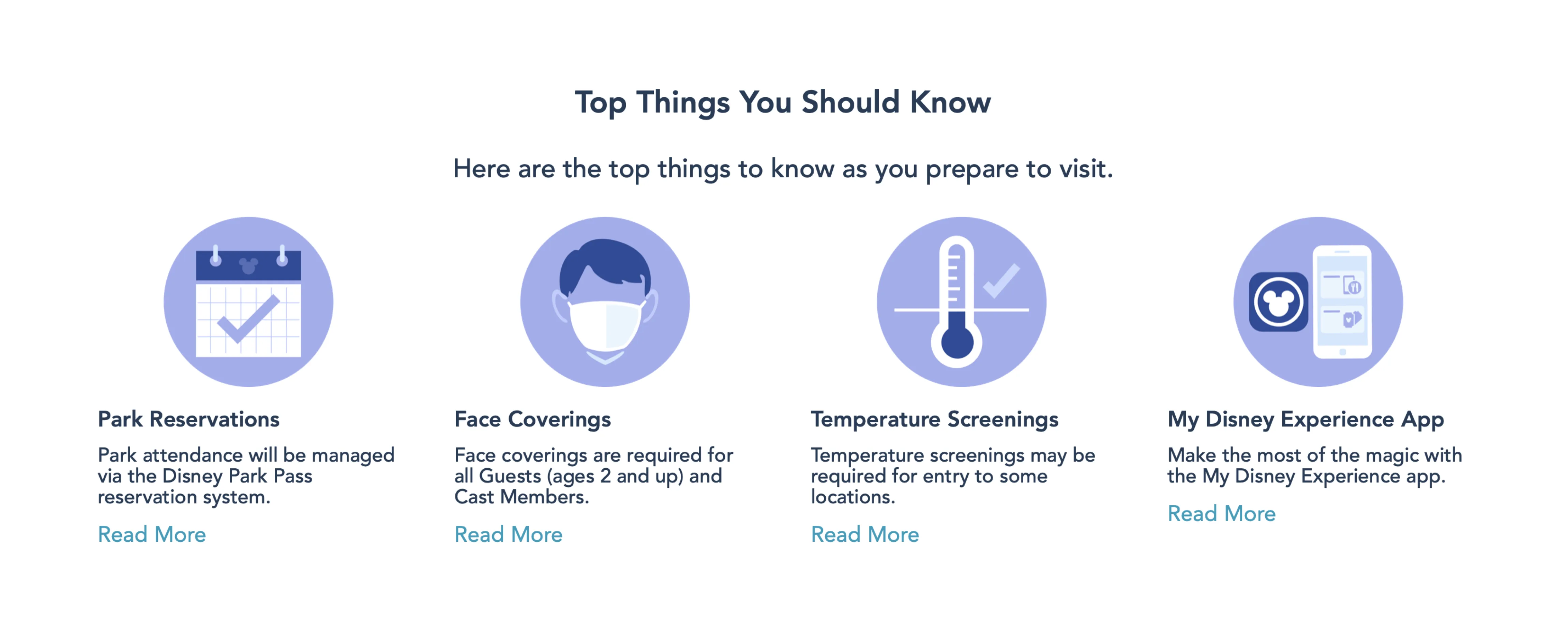 Top Things You Should Know

Here are the top things to know as you prepare to visit.

Park Reservations

Park attendance will be managed via the Disney Park Pass reservation system.

Read More

Face Coverings

Face coverings are required for all Guests (ages 2 and up) and Cast Members.

Read More

Temperature Screenings

Temperature screenings may be required for entry to some locations.

Read More

My Disney Experience App

Make the most of the magic with the My Disney Experience app.

Read More